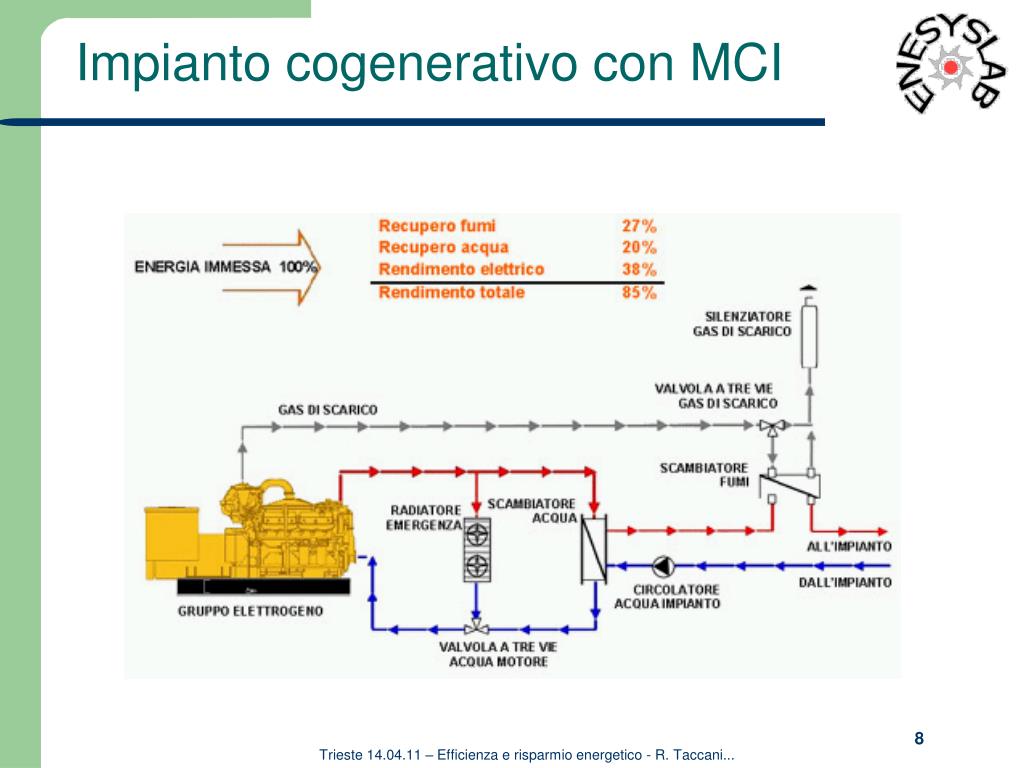 Impianto cogenerativo con MCI

ENESYSLAB

ENERGIA IMMESSA 100%

| Recupero fumi | 27% |
|---|---|
| Recupero acqua | 20% |
| Rendimento elettrico | 38% |
| Rendimento totale | 85% |

SILENZIATORE GAS DI SCARICO

VALVOLA A TRE VIE GAS DI SCARICO

GAS DI SCARICO

SCAMBIATORE FUMI

RADIATORE EMERGENZA

SCAMBIATORE ACQUA

ALL'IMPIANTO

DALL'IMPIANTO

CIRCOLATORE ACQUA IMPIANTO

GRUPPO ELETTROGENO

VALVOLA A TRE VIE ACQUA MOTORE

8

Trieste 14.04.11 – Efficienza e risparmio energetico - R. Taccani...